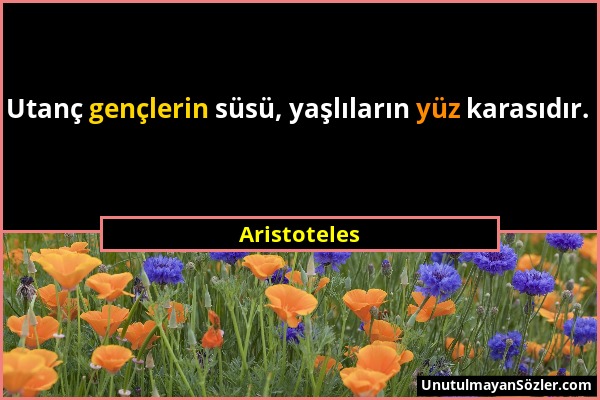 Utanç gençlerin süsü, yaşlıların yüz karasıdır.

Aristoteles

UnutulmayanSözler.com